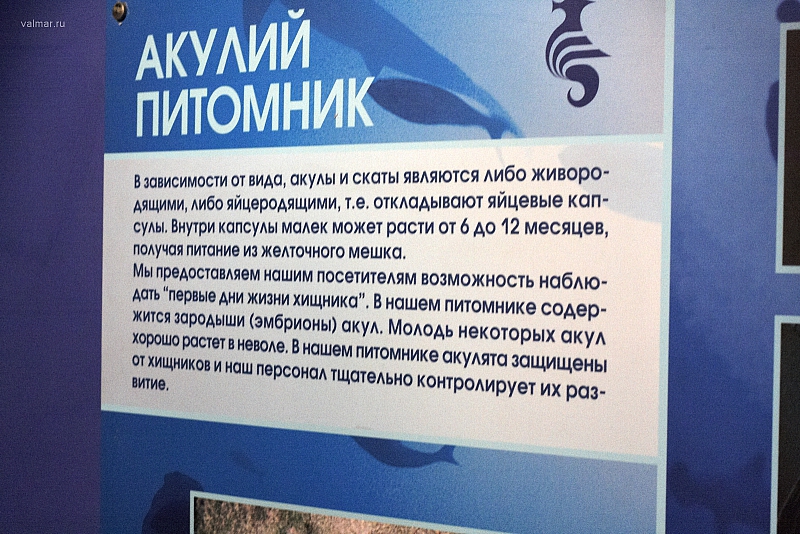 valmar.ru

АКУЛИЙ ПИТОМНИК

В зависимости от вида, акулы и скаты являются либо живородящими, либо яйцеродящими, т.е. откладывают яйцевые капсулы. Внутри капсулы малек может расти от 6 до 12 месяцев, получая питание из желточного мешка.
Мы предоставляем нашим посетителям возможность наблюдать "первые дни жизни хищника". В нашем питомнике содержится зародыши (эмбрионы) акул. Молодь некоторых акул хорошо растет в неволе. В нашем питомнике акулята защищены от хищников и наш персонал тщательно контролирует их развитие.